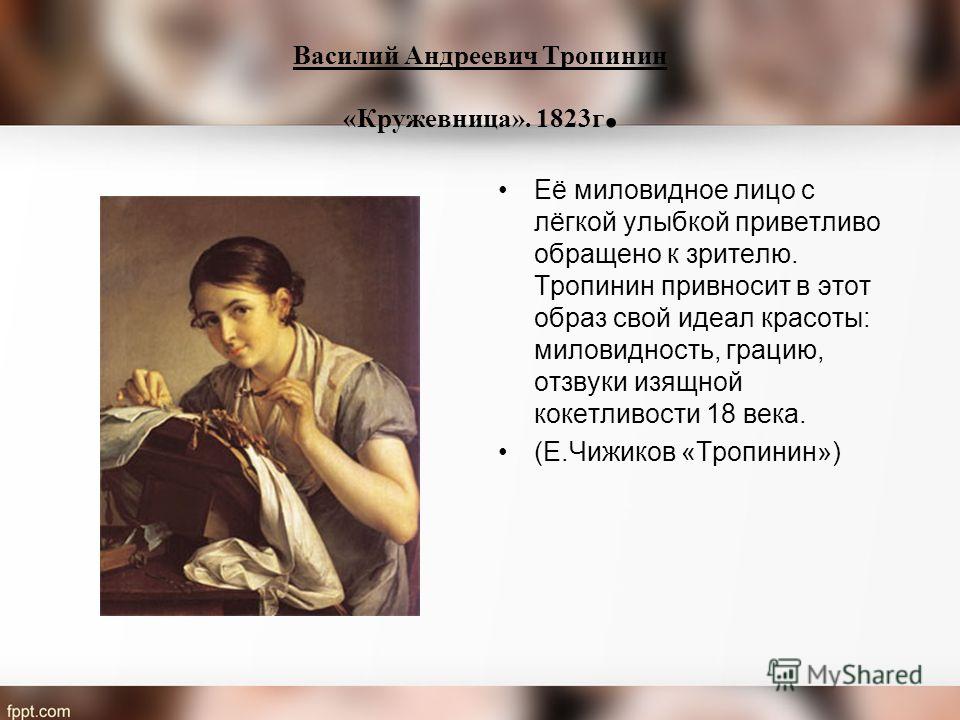 Василий Андреевич Тропинин

«Кружевница». 1823г.

• Её миловидное лицо с лёгкой улыбкой приветливо обращено к зрителю. Тропинин привносит в этот образ свой идеал красоты: миловидность, грацию, отзвуки изящной кокетливости 18 века.
• (Е.Чижиков «Тропинин»)

MyShared

fppt.com